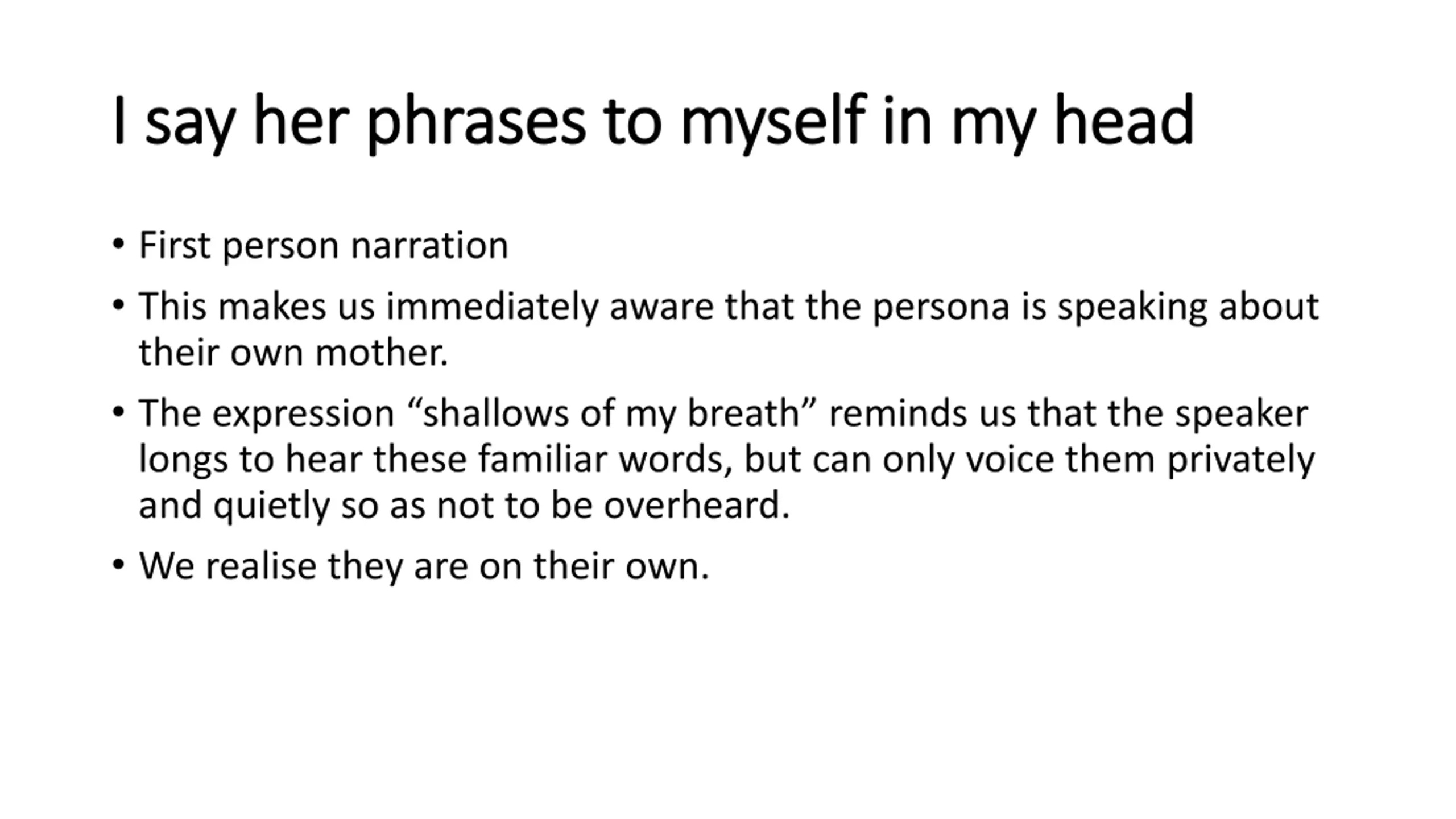 I say her phrases to myself in my head

• First person narration
• This makes us immediately aware that the persona is speaking about their own mother.
• The expression “shallows of my breath” reminds us that the speaker longs to hear these familiar words, but can only voice them privately and quietly so as not to be overheard.
• We realise they are on their own.